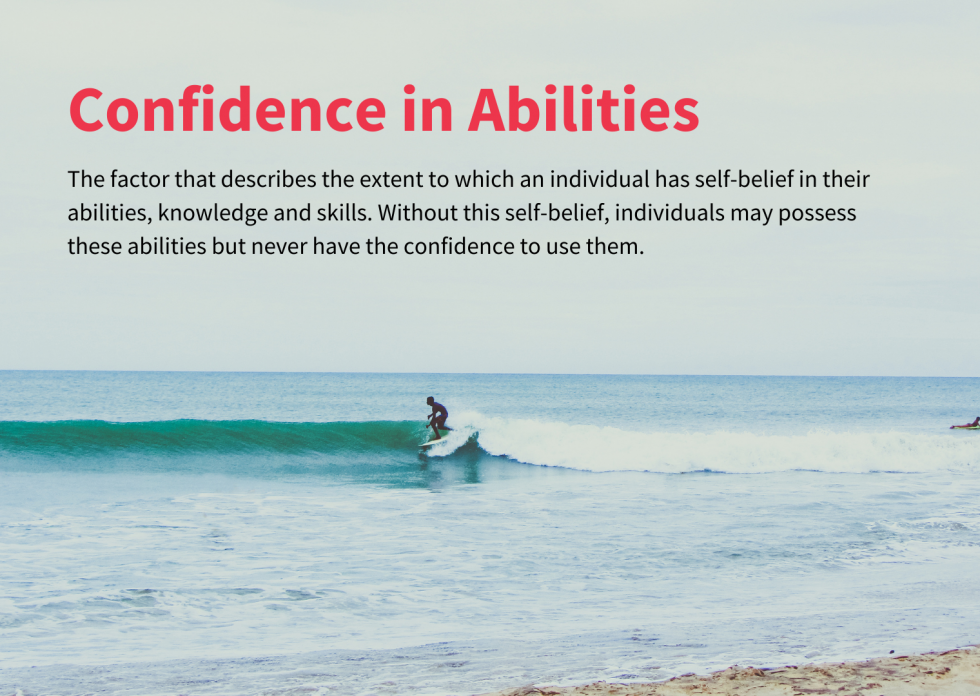 Confidence in Abilities

The factor that describes the extent to which an individual has self-belief in their abilities, knowledge and skills. Without this self-belief, individuals may possess these abilities but never have the confidence to use them.